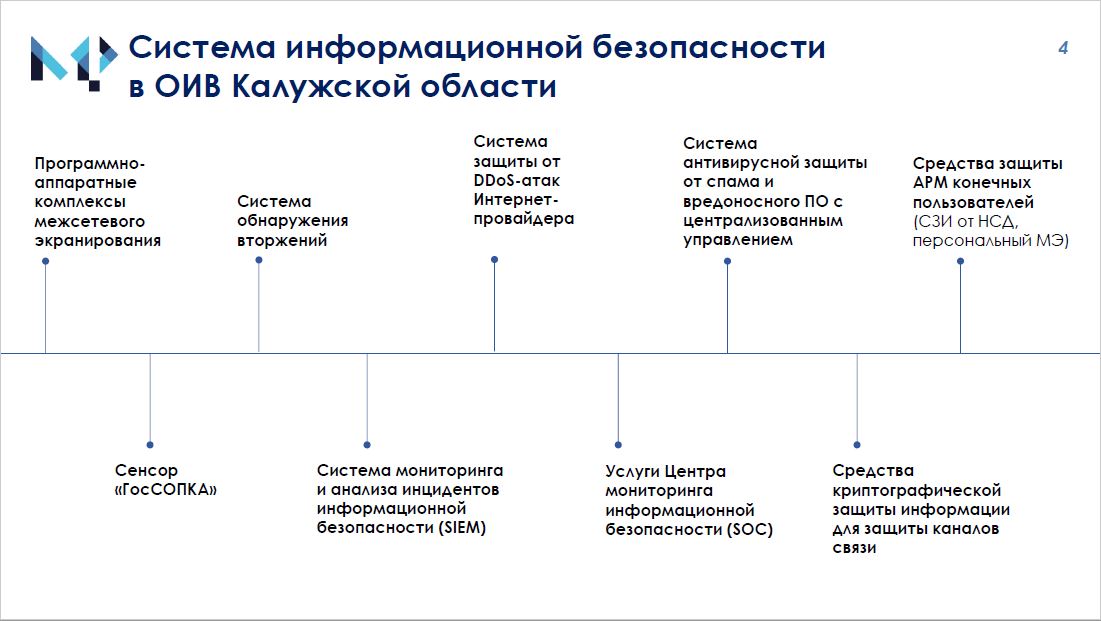 Система информационной безопасности в ОИВ Калужской области

4

Программно-аппаратные комплексы межсетевого экранирования

Система обнаружения вторжений

Система защиты от DDoS-атак Интернет-провайдера

Система антивирусной защиты от спама и вредоносного ПО с централизованным управлением

Средства защиты АРМ конечных пользователей (СЗИ от НСД, персональный МЭ)

Сенсор «ГосСОПКА»

Система мониторинга и анализа инцидентов информационной безопасности (SIEM)

Услуги Центра мониторинга информационной безопасности (SOC)

Средства криптографической защиты информации для защиты каналов связи